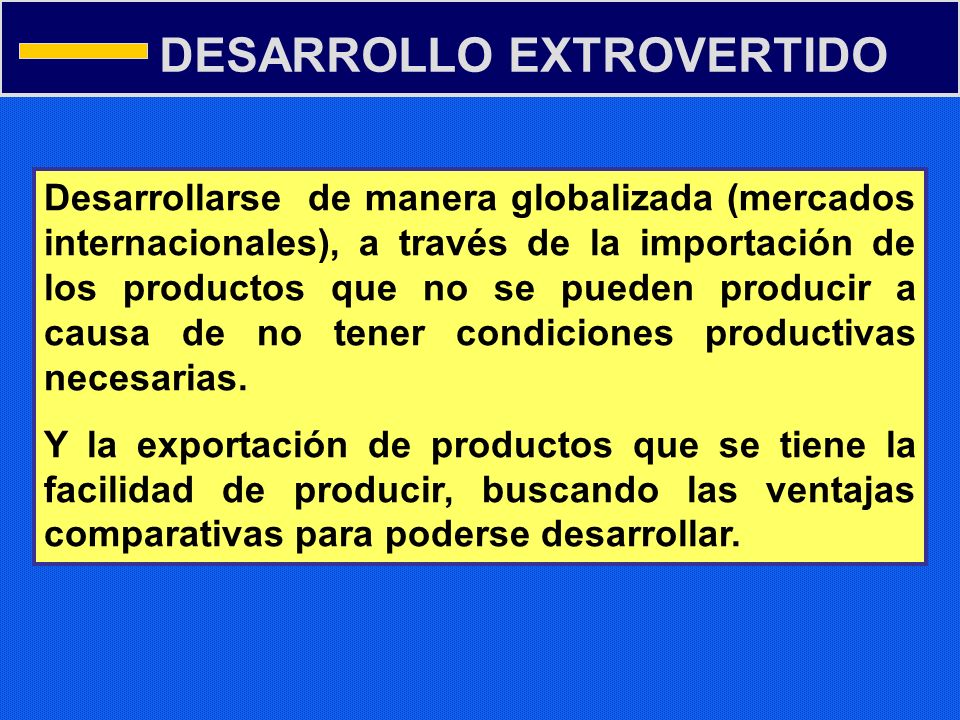 DESARROLLO EXTROVERTIDO

Desarrollarse de manera globalizada (mercados internacionales), a través de la importación de los productos que no se pueden producir a causa de no tener condiciones productivas necesarias.

Y la exportación de productos que se tiene la facilidad de producir, buscando las ventajas comparativas para poderse desarrollar.